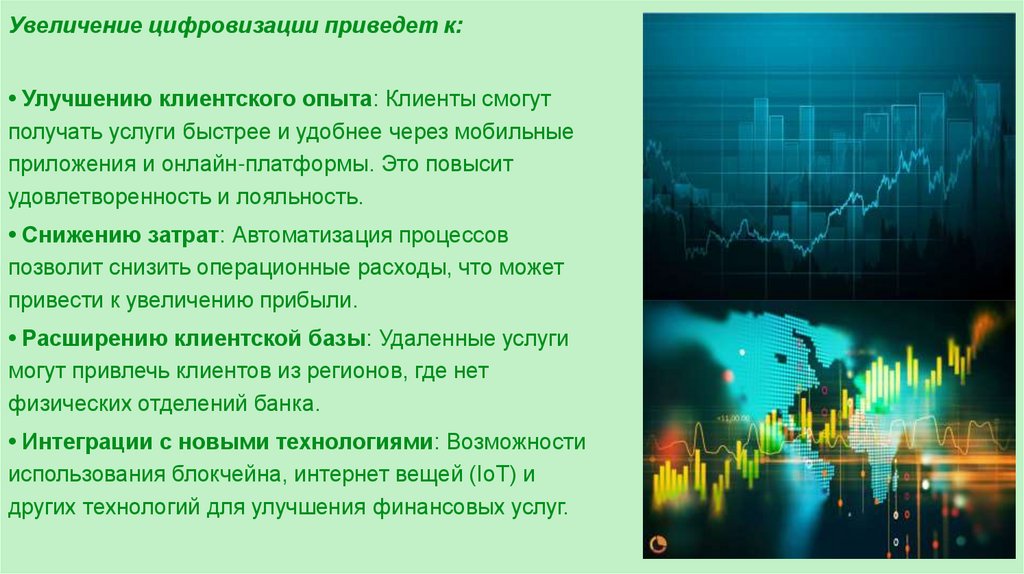 Увеличение цифровизации приведет к:

• Улучшению клиентского опыта: Клиенты смогут получать услуги быстрее и удобнее через мобильные приложения и онлайн-платформы. Это повысит удовлетворенность и лояльность.

• Снижению затрат: Автоматизация процессов позволит снизить операционные расходы, что может привести к увеличению прибыли.

• Расширению клиентской базы: Удаленные услуги могут привлечь клиентов из регионов, где нет физических отделений банка.

• Интеграции с новыми технологиями: Возможности использования блокчейна, интернет вещей (IoT) и других технологий для улучшения финансовых услуг.